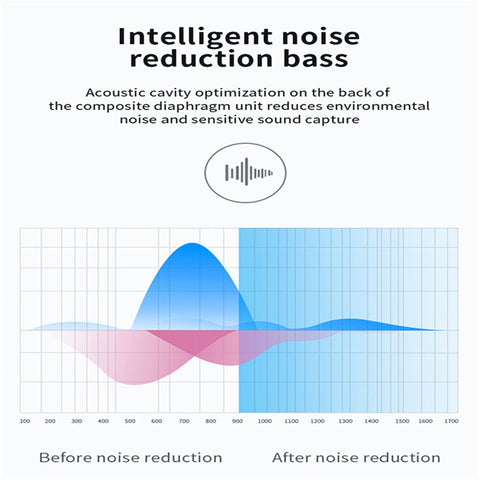 Intelligent noise reduction bass

Acoustic cavity optimization on the back of the composite diaphragm unit reduces environmental noise and sensitive sound capture

100 200 300 400 500 600 700 800 900 1000 1100 1200 1300 1400 1500 1600 1700

Before noise reduction

After noise reduction